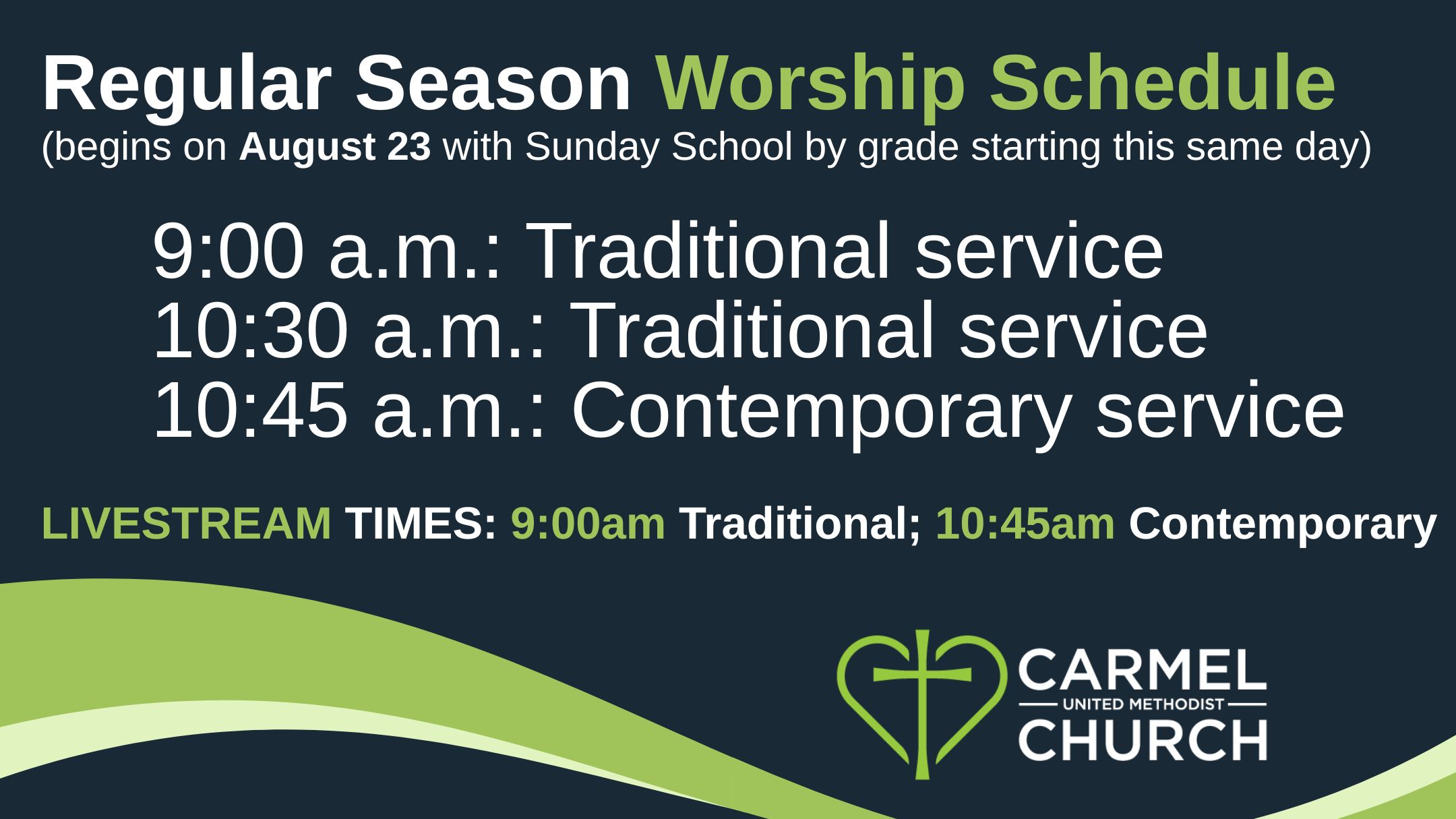 Regular Season Worship Schedule
(begins on August 23 with Sunday School by grade starting this same day)

9:00 a.m.: Traditional service
10:30 a.m.: Traditional service
10:45 a.m.: Contemporary service

LIVESTREAM TIMES: 9:00am Traditional; 10:45am Contemporary

CARMEL
UNITED METHODIST
CHURCH